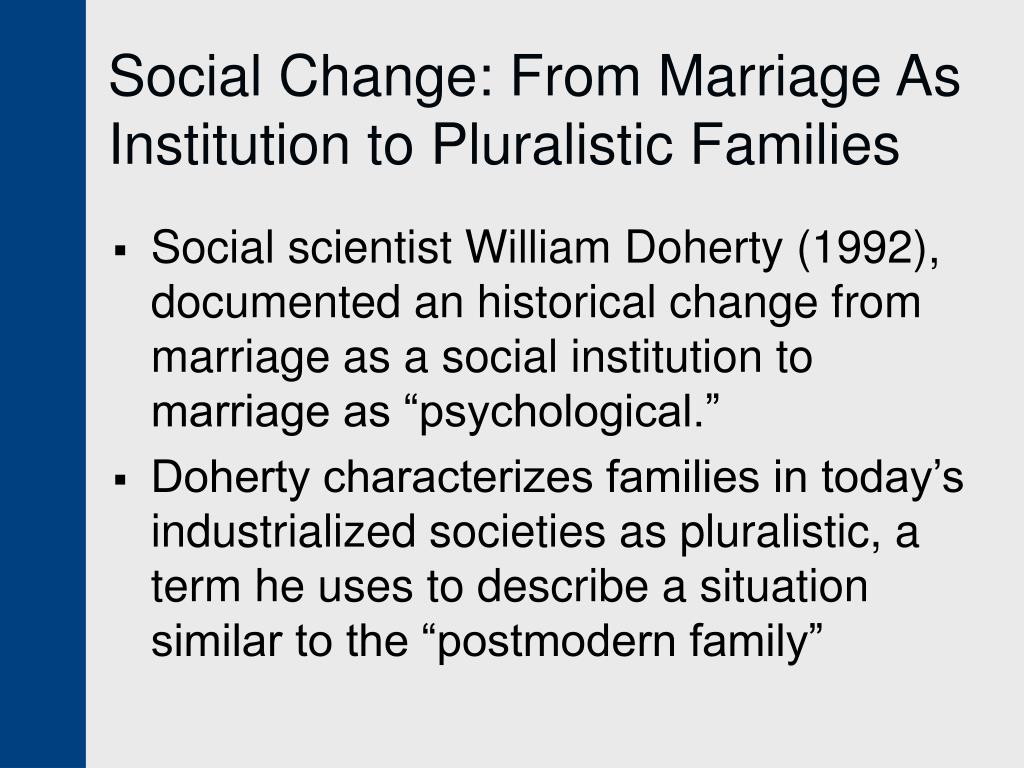 Social Change: From Marriage As Institution to Pluralistic Families

▪ Social scientist William Doherty (1992), documented an historical change from marriage as a social institution to marriage as “psychological.”

▪ Doherty characterizes families in today’s industrialized societies as pluralistic, a term he uses to describe a situation similar to the “postmodern family”